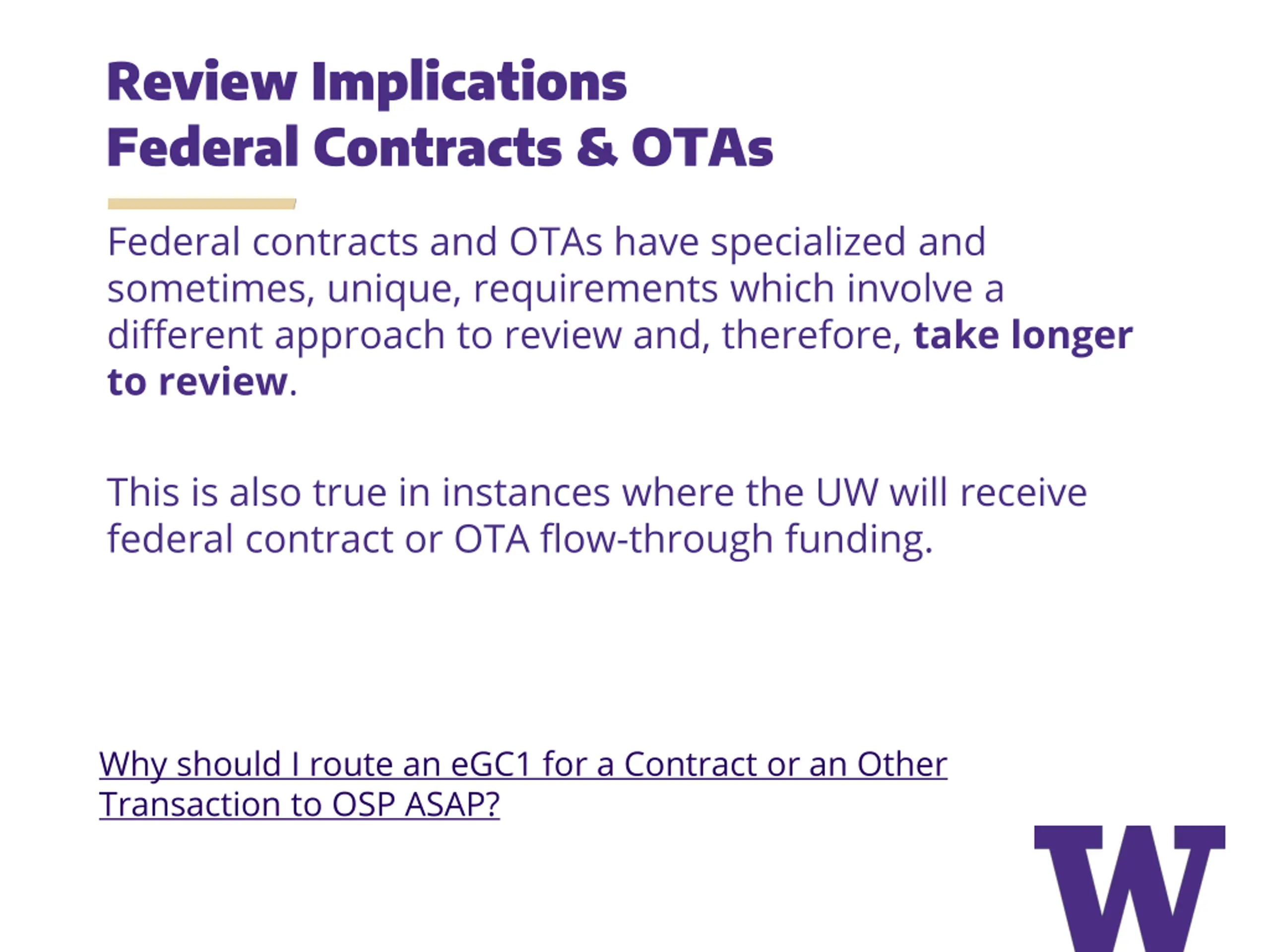 Review Implications
Federal Contracts & OTAs

Federal contracts and OTAs have specialized and sometimes, unique, requirements which involve a different approach to review and, therefore, take longer to review.

This is also true in instances where the UW will receive federal contract or OTA flow-through funding.

Why should I route an eGC1 for a Contract or an Other Transaction to OSP ASAP?

W